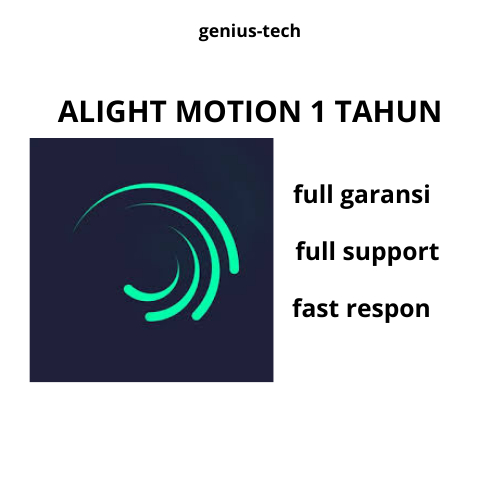 genius-tech

ALIGHT MOTION 1 TAHUN

full garansi

full support

fast respon